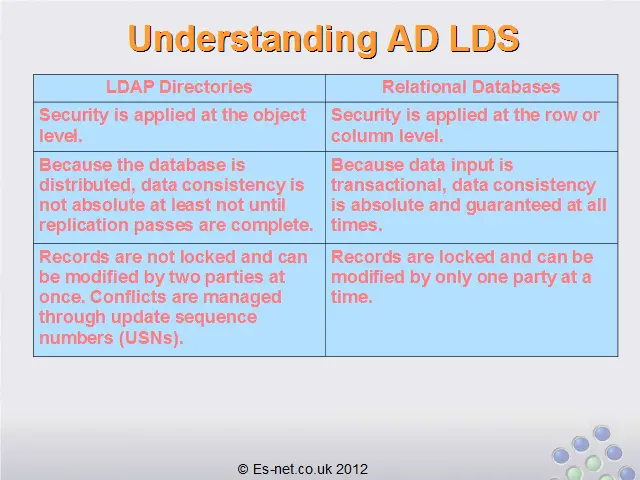 Understanding AD LDS

| LDAP Directories | Relational Databases |
|---|---|
| Security is applied at the object level. | Security is applied at the row or column level. |
| Because the database is distributed, data consistency is not absolute at least not until replication passes are complete. | Because data input is transactional, data consistency is absolute and guaranteed at all times. |
| Records are not locked and can be modified by two parties at once. Conflicts are managed through update sequence numbers (USNs). | Records are locked and can be modified by only one party at a time. |

© Es-net.co.uk 2012